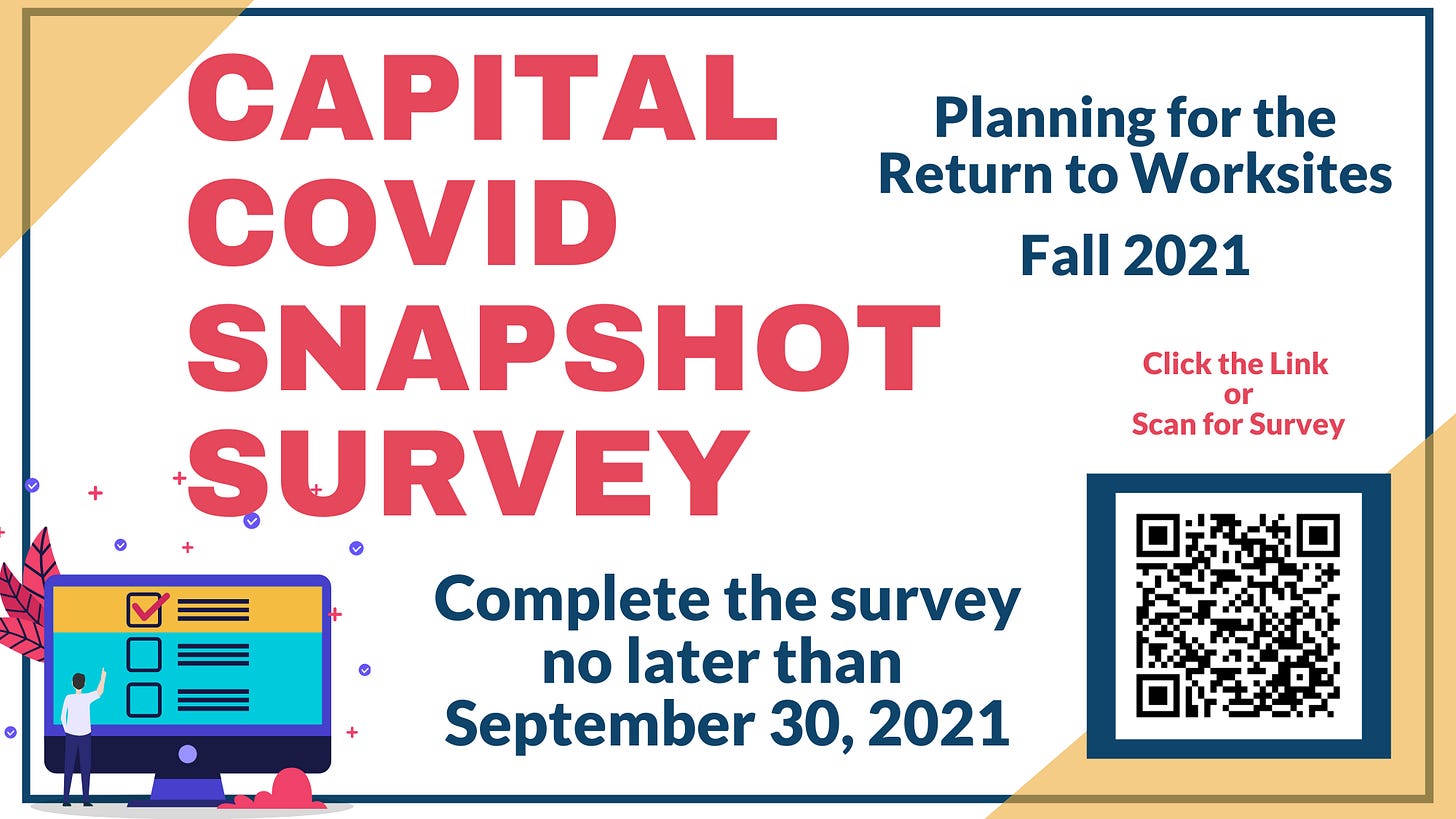 CAPITAL COVID SNAPSHOT SURVEY

Planning for the Return to Worksites

Fall 2021

Click the Link or Scan for Survey

Complete the survey no later than September 30, 2021